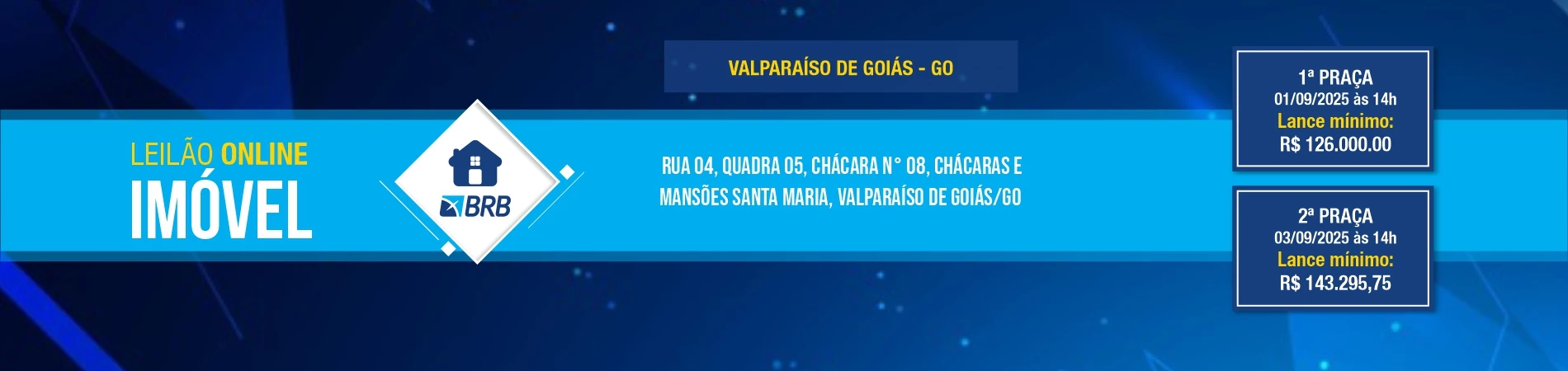 LEILÃO ONLINE
IMÓVEL

BRB

VALPARAÍSO DE GOIÁS - GO

RUA 04, QUADRA 05, CHÁCARA N° 08, CHÁCARAS E MANSÕES SANTA MARIA, VALPARAÍSO DE GOIÁS/GO

1ª PRAÇA
01/09/2025 às 14h
Lance mínimo:
R$ 126.000.00

2ª PRAÇA
03/09/2025 às 14h
Lance mínimo:
R$ 143.295,75